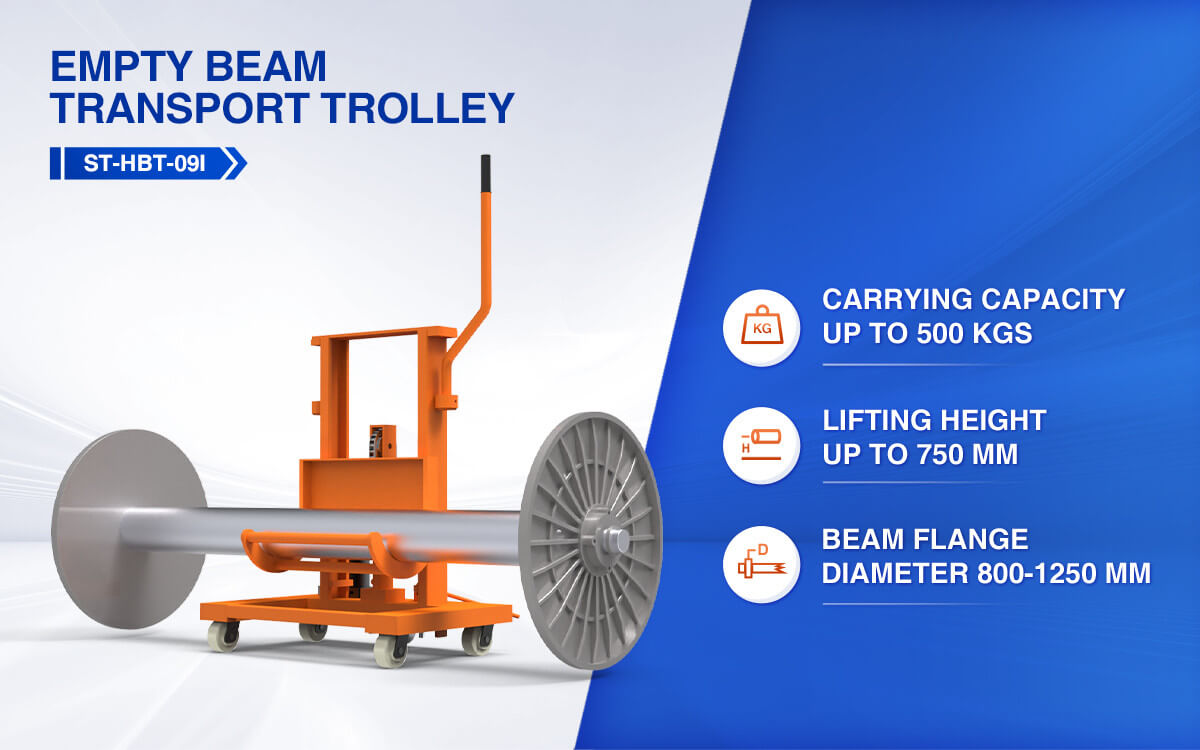 EMPTY BEAM TRANSPORT TROLLEY

ST-HBT-09I

KG

CARRYING CAPACITY UP TO 500 KGS

H

LIFTING HEIGHT UP TO 750 MM

D

BEAM FLANGE DIAMETER 800-1250 MM